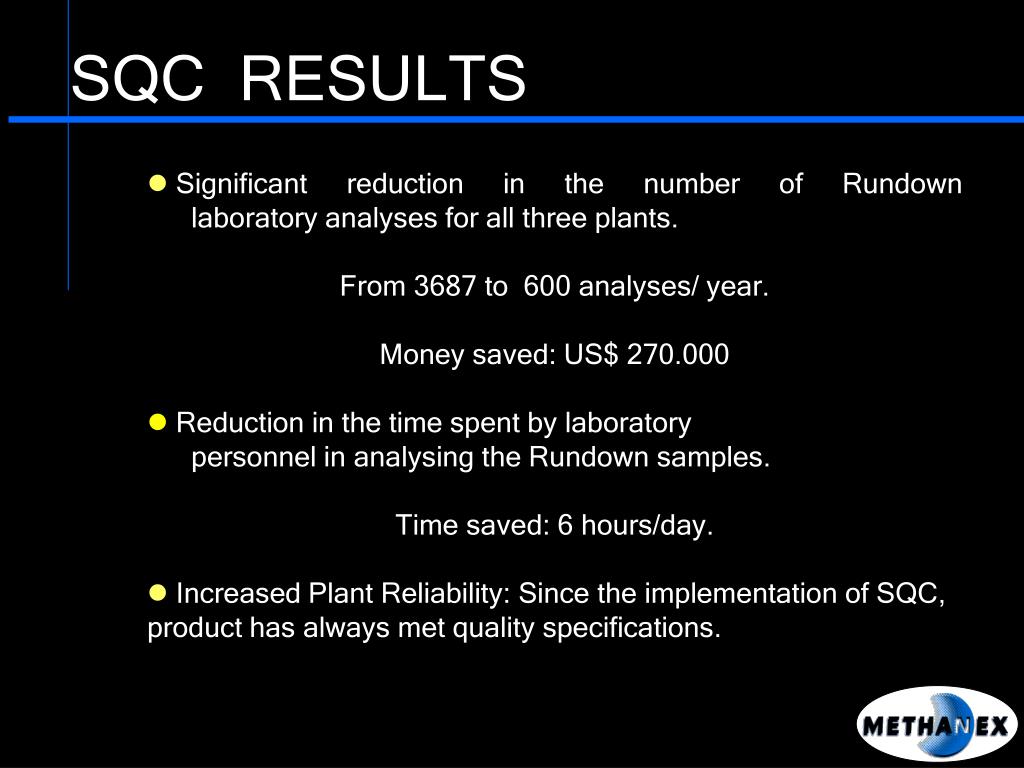 SQC RESULTS

Significant reduction in the number of Rundown laboratory analyses for all three plants.

From 3687 to 600 analyses/ year.

Money saved: US$ 270.000

Reduction in the time spent by laboratory personnel in analysing the Rundown samples.

Time saved: 6 hours/day.

Increased Plant Reliability: Since the implementation of SQC, product has always met quality specifications.

METHANEX